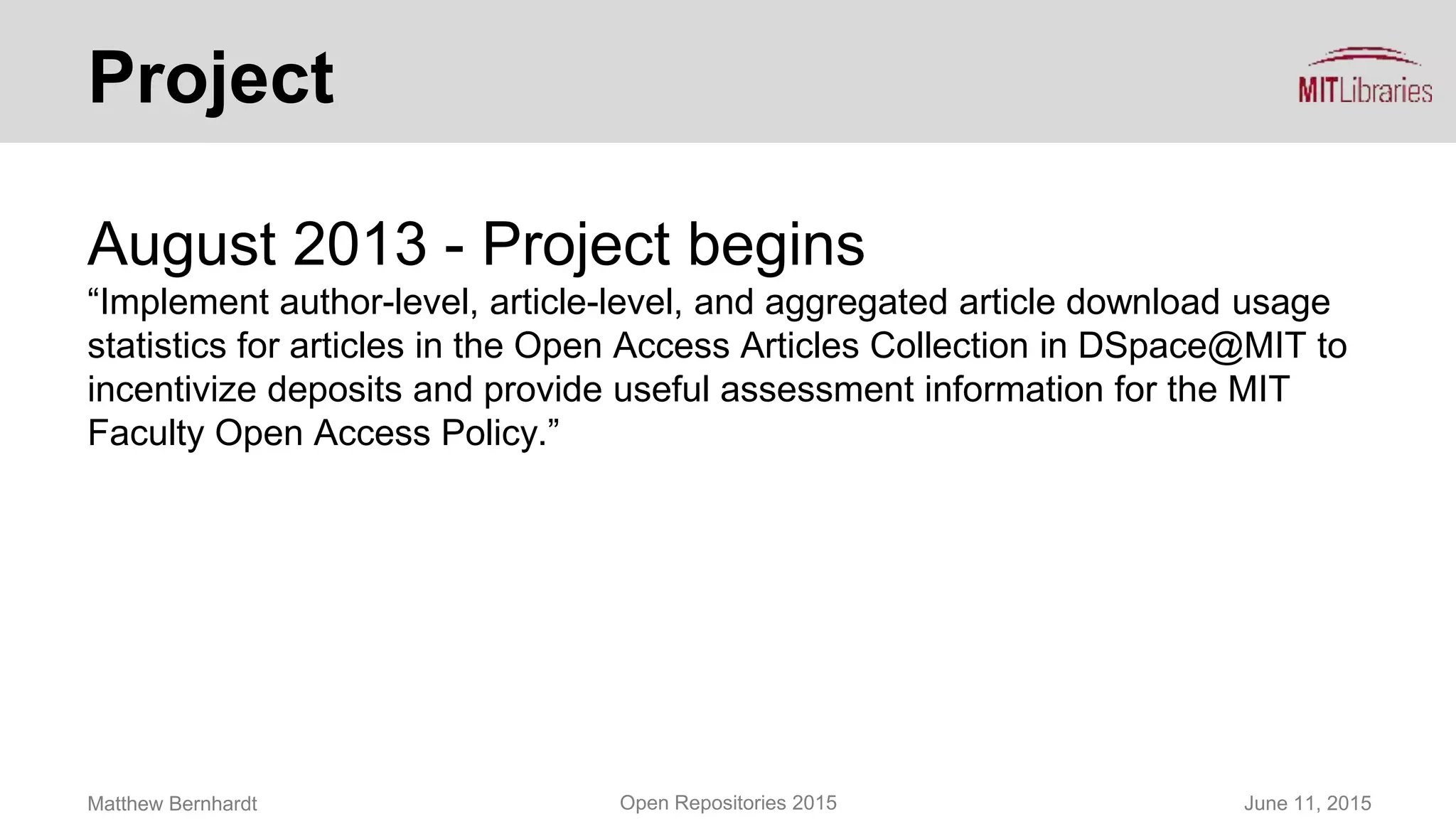 Project

MITLibraries

August 2013 - Project begins

“Implement author-level, article-level, and aggregated article download usage statistics for articles in the Open Access Articles Collection in DSpace@MIT to incentivize deposits and provide useful assessment information for the MIT Faculty Open Access Policy.”

Matthew Bernhardt

Open Repositories 2015

June 11, 2015